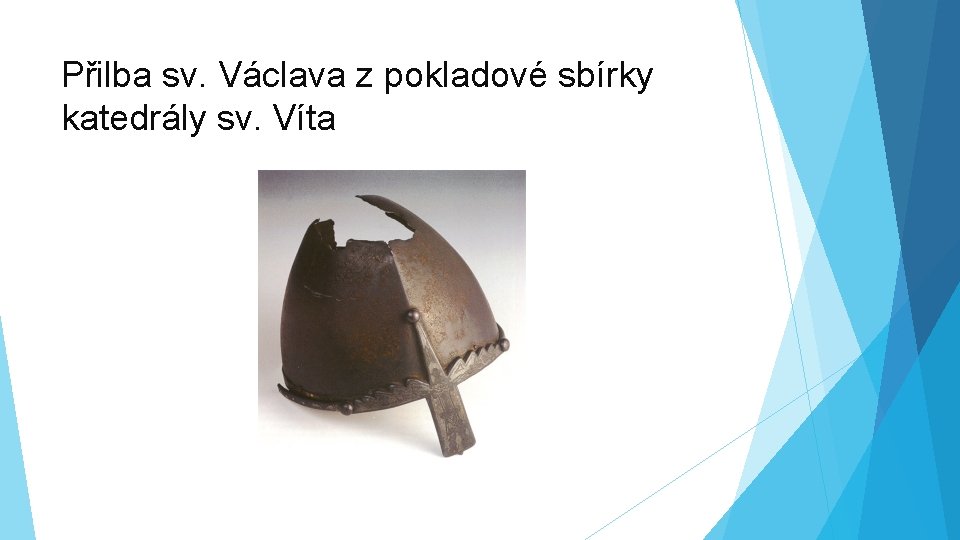 Přilba sv. Václava z pokladové sbírky katedrály sv. Víta